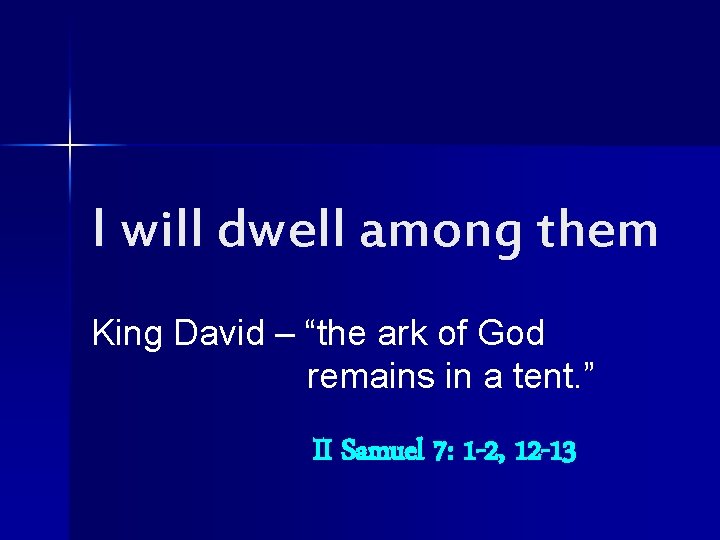 I will dwell among them

King David – “the ark of God remains in a tent.”

II Samuel 7: 1-2, 12-13